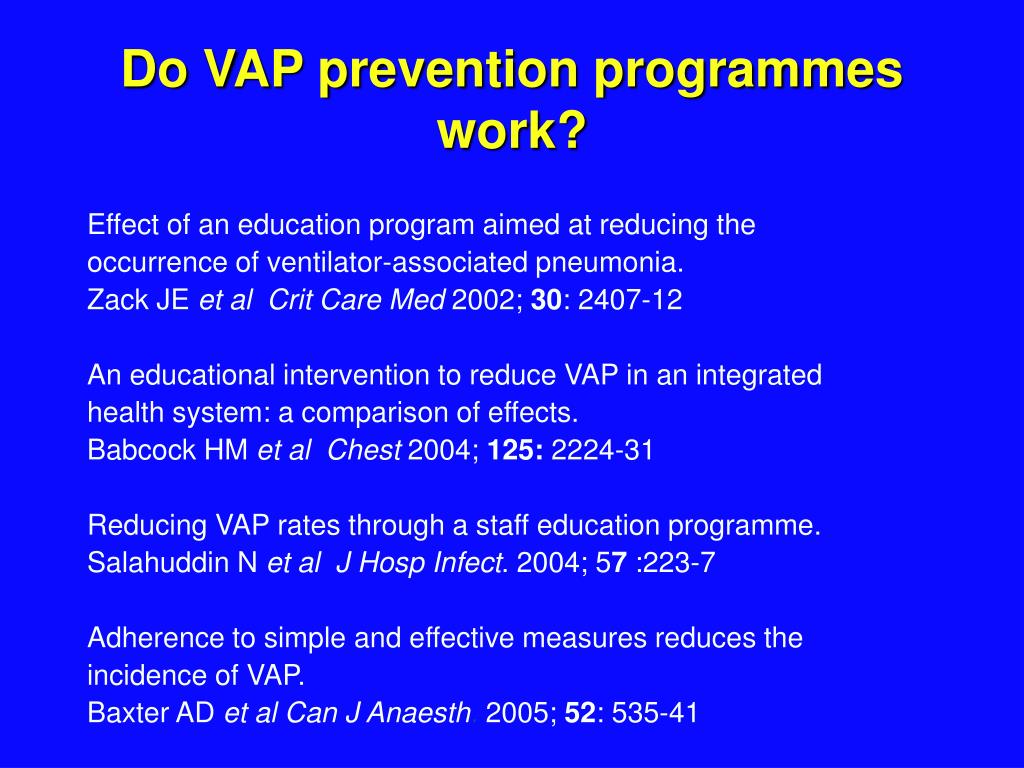 Do VAP prevention programmes work?

Effect of an education program aimed at reducing the occurrence of ventilator-associated pneumonia.
Zack JE et al Crit Care Med 2002; 30: 2407-12

An educational intervention to reduce VAP in an integrated health system: a comparison of effects.
Babcock HM et al Chest 2004; 125: 2224-31

Reducing VAP rates through a staff education programme.
Salahuddin N et al J Hosp Infect. 2004; 57 :223-7

Adherence to simple and effective measures reduces the incidence of VAP.
Baxter AD et al Can J Anaesth 2005; 52: 535-41